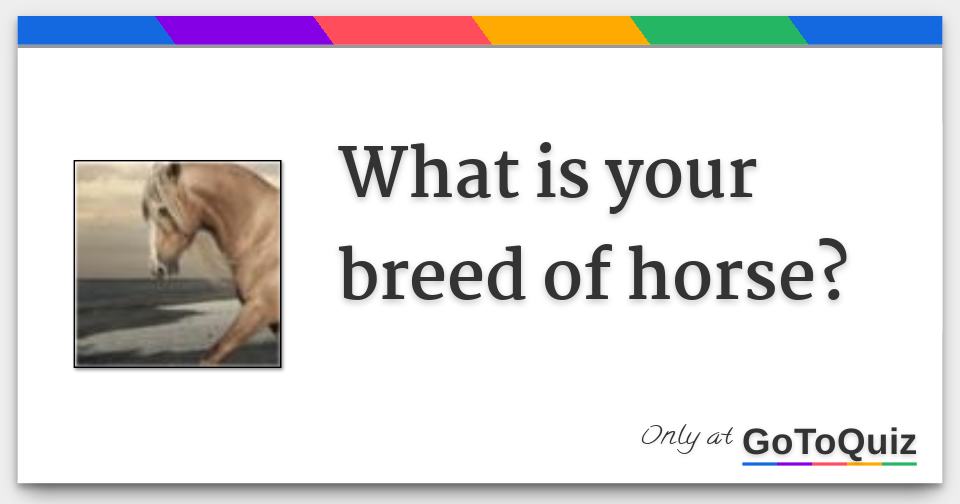 What is your breed of horse?

Only at GoToQuiz